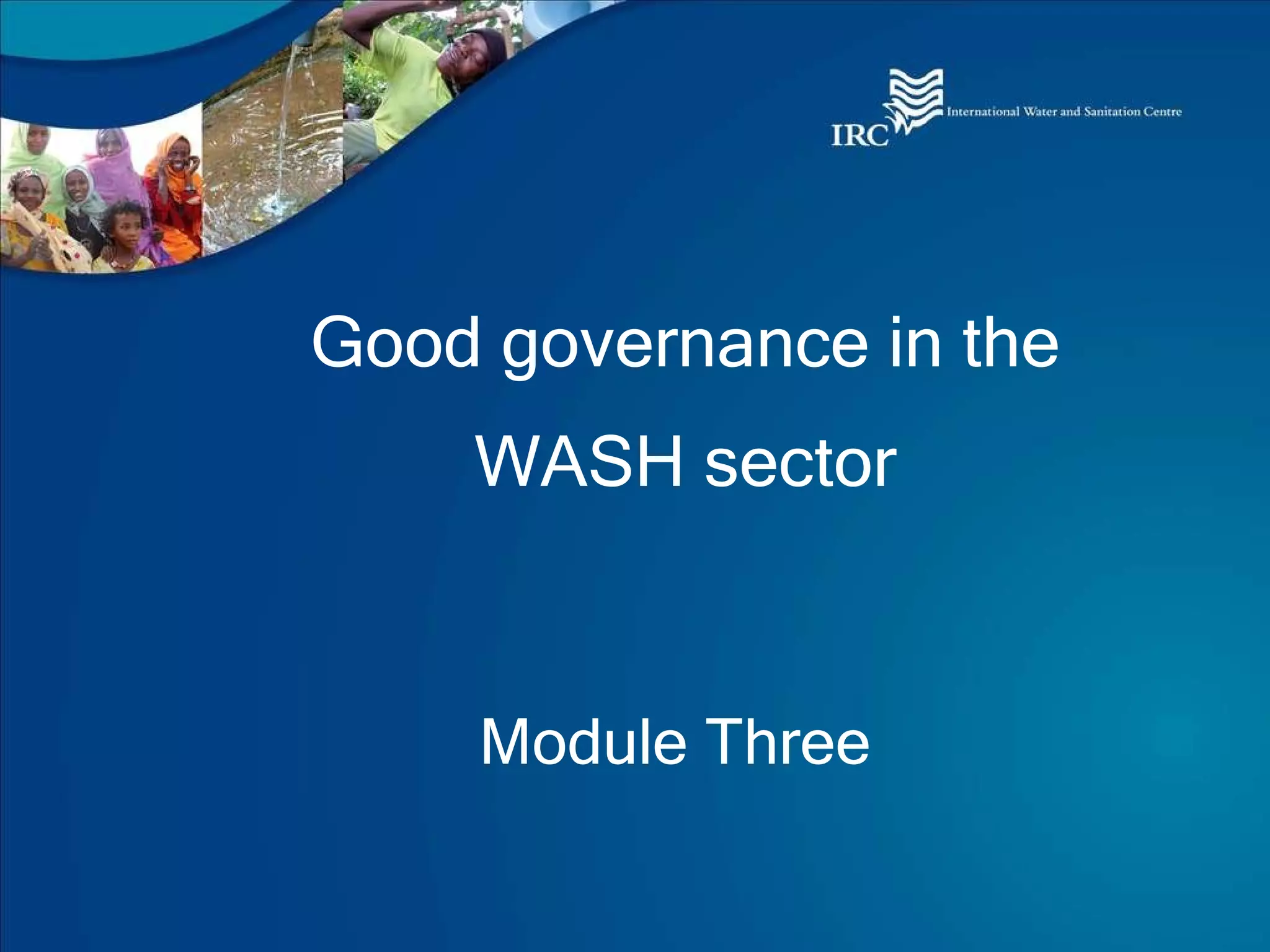 IRC International Water and Sanitation Centre

Good governance in the WASH sector

Module Three